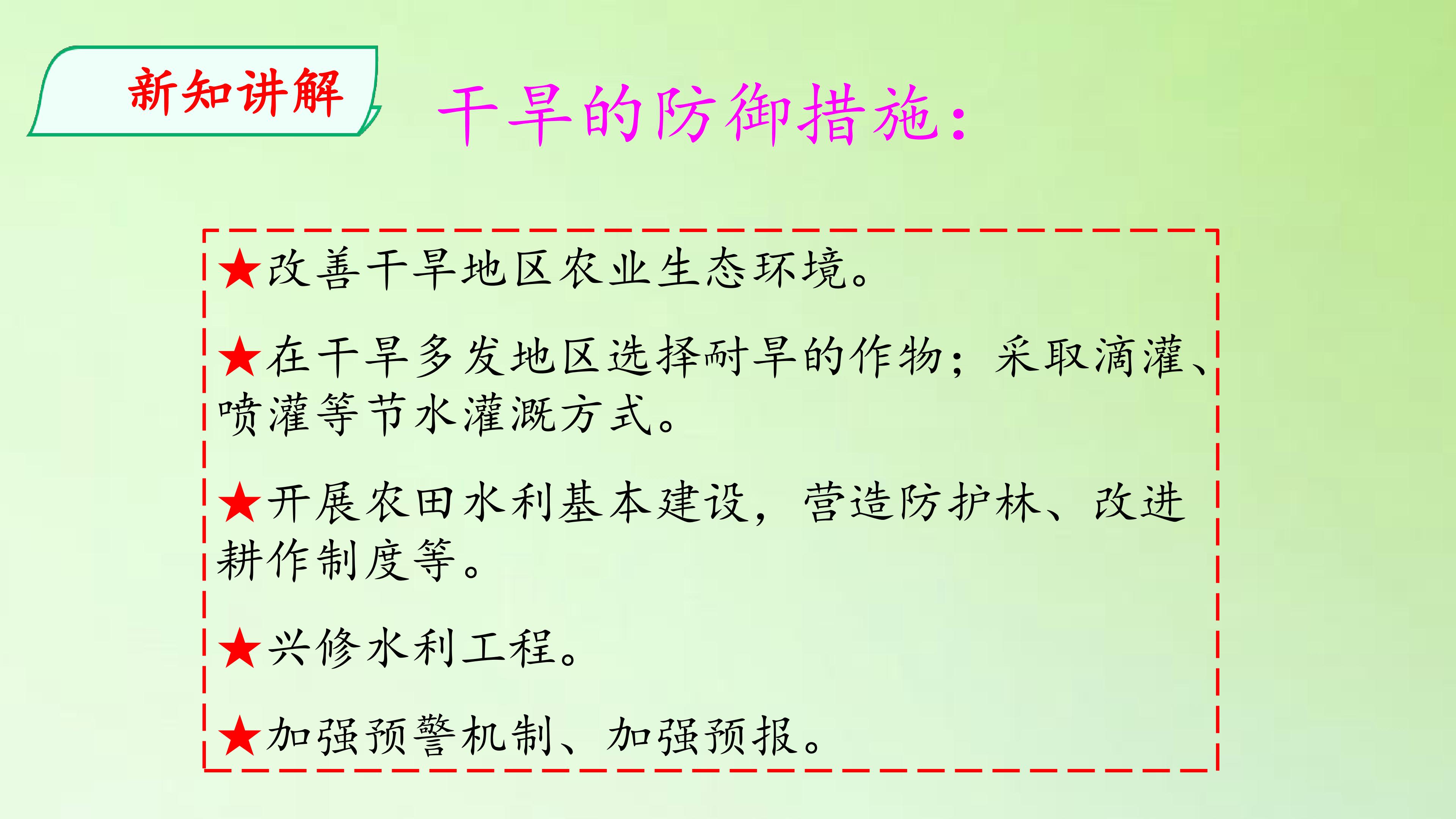 新知讲解

干旱的防御措施：

★改善干旱地区农业生态环境。

★在干旱多发地区选择耐旱的作物；采取滴灌、喷灌等节水灌溉方式。

★开展农田水利基本建设，营造防护林、改进耕作制度等。

★兴修水利工程。

★加强预警机制、加强预报。